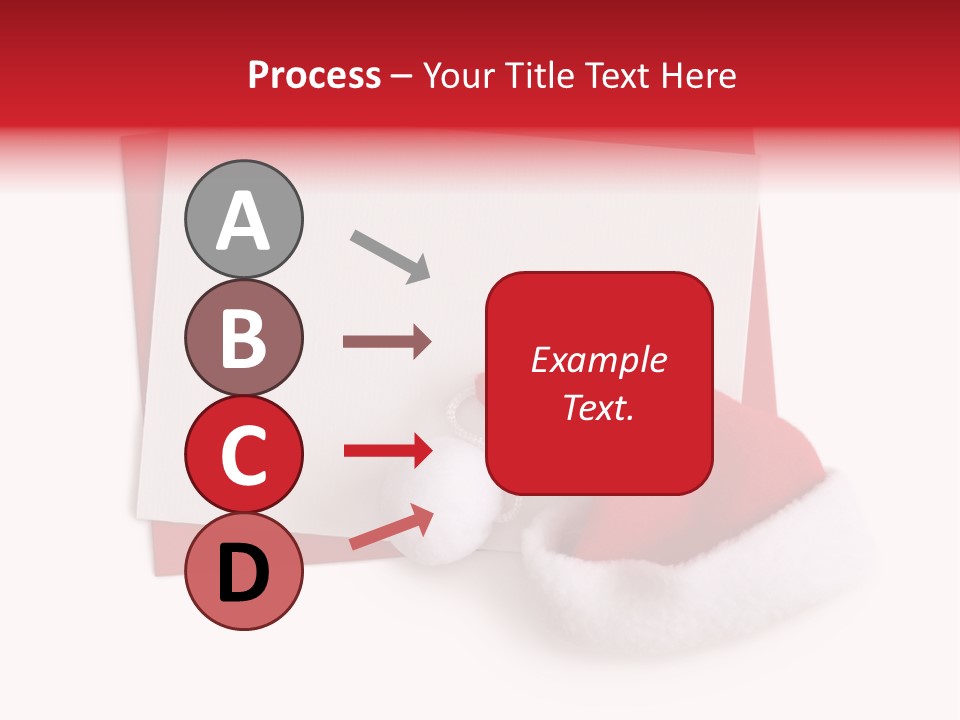 Process – Your Title Text Here

A

B

C

D

Example Text.